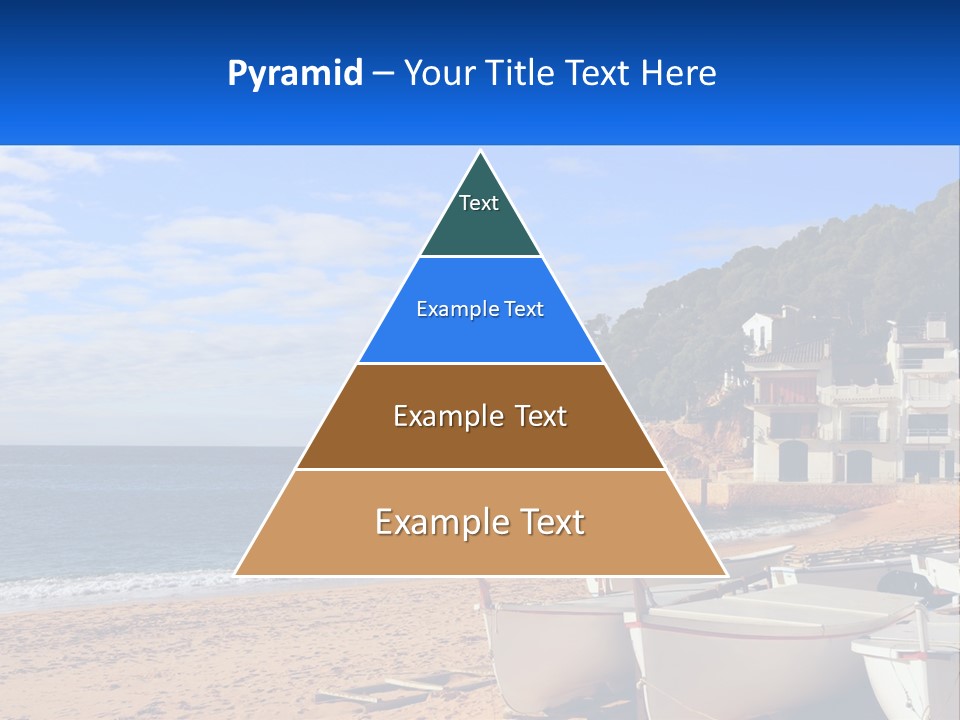 Pyramid – Your Title Text Here

Text

Example Text

Example Text

Example Text